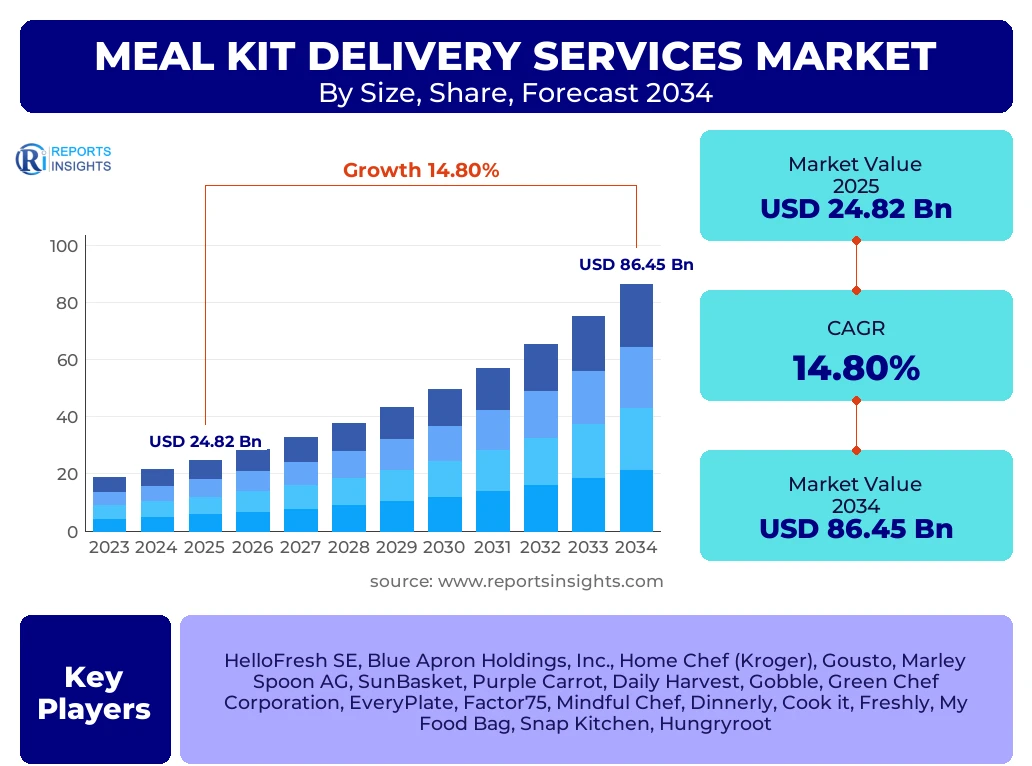 MEAL KIT DELIVERY SERVICES MARKET
By Size, Share, Forecast 2034

REPORTS INSIGHTS

Growth 14.80%

USD 86.45 Bn

USD 24.82 Bn

100
80
60
40
20
0

2023 2024 2025 2026 2027 2028 2029 2030 2031 2032 2033 2034

source: www.reportsinsights.com

Market Value 2025
USD 24.82 Bn

CAGR
14.80%

Market Value 2034
USD 86.45 Bn

Key Players

HelloFresh SE, Blue Apron Holdings, Inc., Home Chef (Kroger), Gousto, Marley Spoon AG, SunBasket, Purple Carrot, Daily Harvest, Gobble, Green Chef Corporation, EveryPlate, Factor75, Mindful Chef, Dinnerly, Cook it, Freshly, My Food Bag, Snap Kitchen, Hungryroot